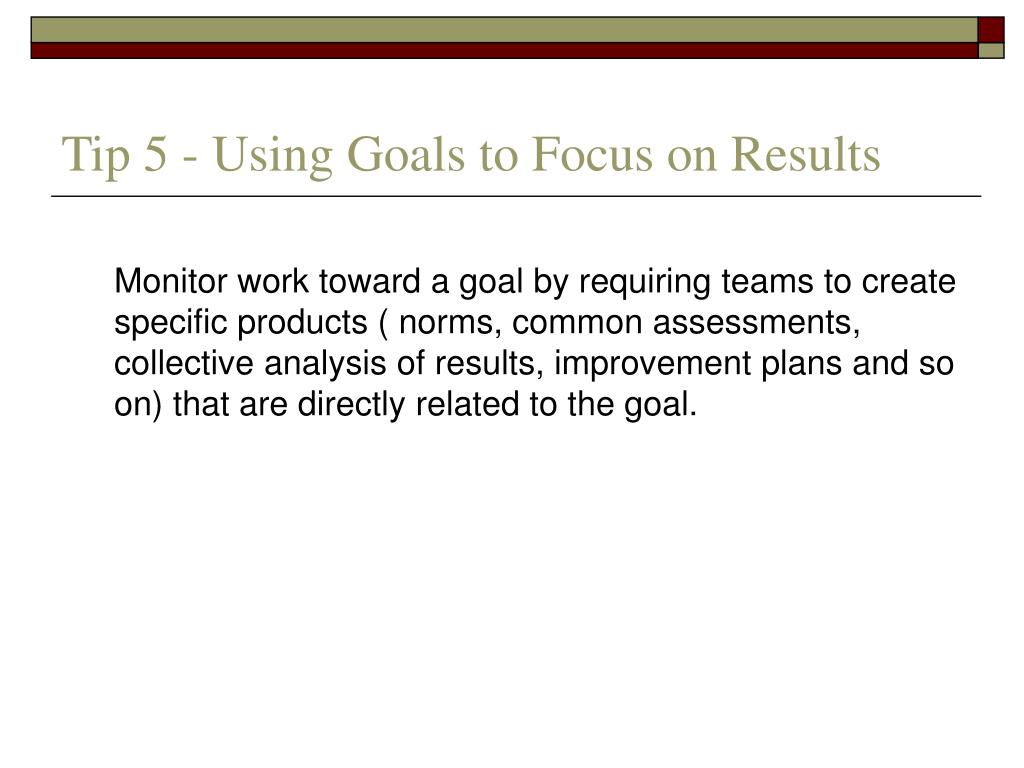 Tip 5 - Using Goals to Focus on Results

Monitor work toward a goal by requiring teams to create specific products ( norms, common assessments, collective analysis of results, improvement plans and so on) that are directly related to the goal.